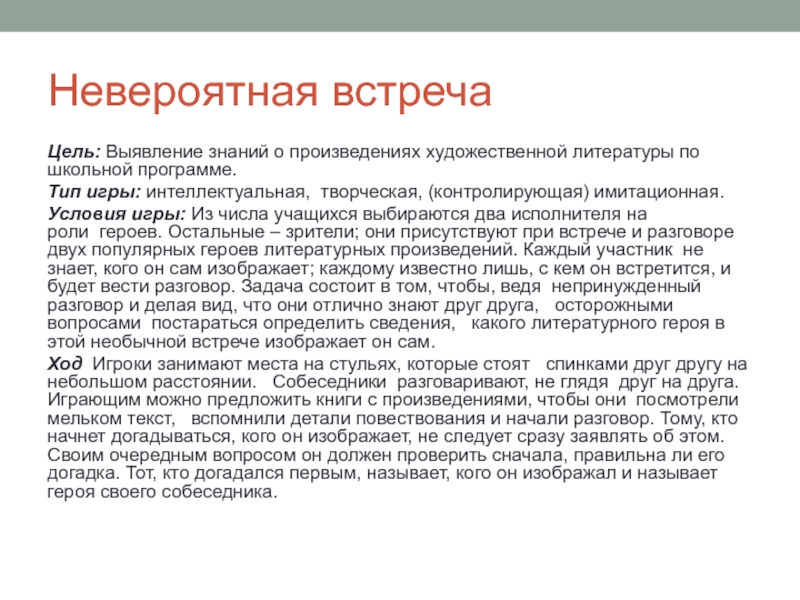 Невероятная встреча

Цель: Выявление знаний о произведениях художественной литературы по школьной программе.

Тип игры: интеллектуальная, творческая, (контролирующая) имитационная.

Условия игры: Из числа учащихся выбираются два исполнителя на роли героев. Остальные – зрители; они присутствуют при встрече и разговоре двух популярных героев литературных произведений. Каждый участник не знает, кого он сам изображает; каждому известно лишь, с кем он встретится, и будет вести разговор. Задача состоит в том, чтобы, ведя непринужденный разговор и делая вид, что они отлично знают друг друга, осторожными вопросами постараться определить сведения, какого литературного героя в этой необычной встрече изображает он сам.

Ход Игроки занимают места на стульях, которые стоят спинками друг другу на небольшом расстоянии. Собеседники разговаривают, не глядя друг на друга. Играющим можно предложить книги с произведениями, чтобы они посмотрели мельком текст, вспомнили детали повествования и начали разговор. Тому, кто начнет догадываться, кого он изображает, не следует сразу заявлять об этом. Своим очередным вопросом он должен проверить сначала, правильна ли его догадка. Тот, кто догадался первым, называет, кого он изображал и называет героя своего собеседника.